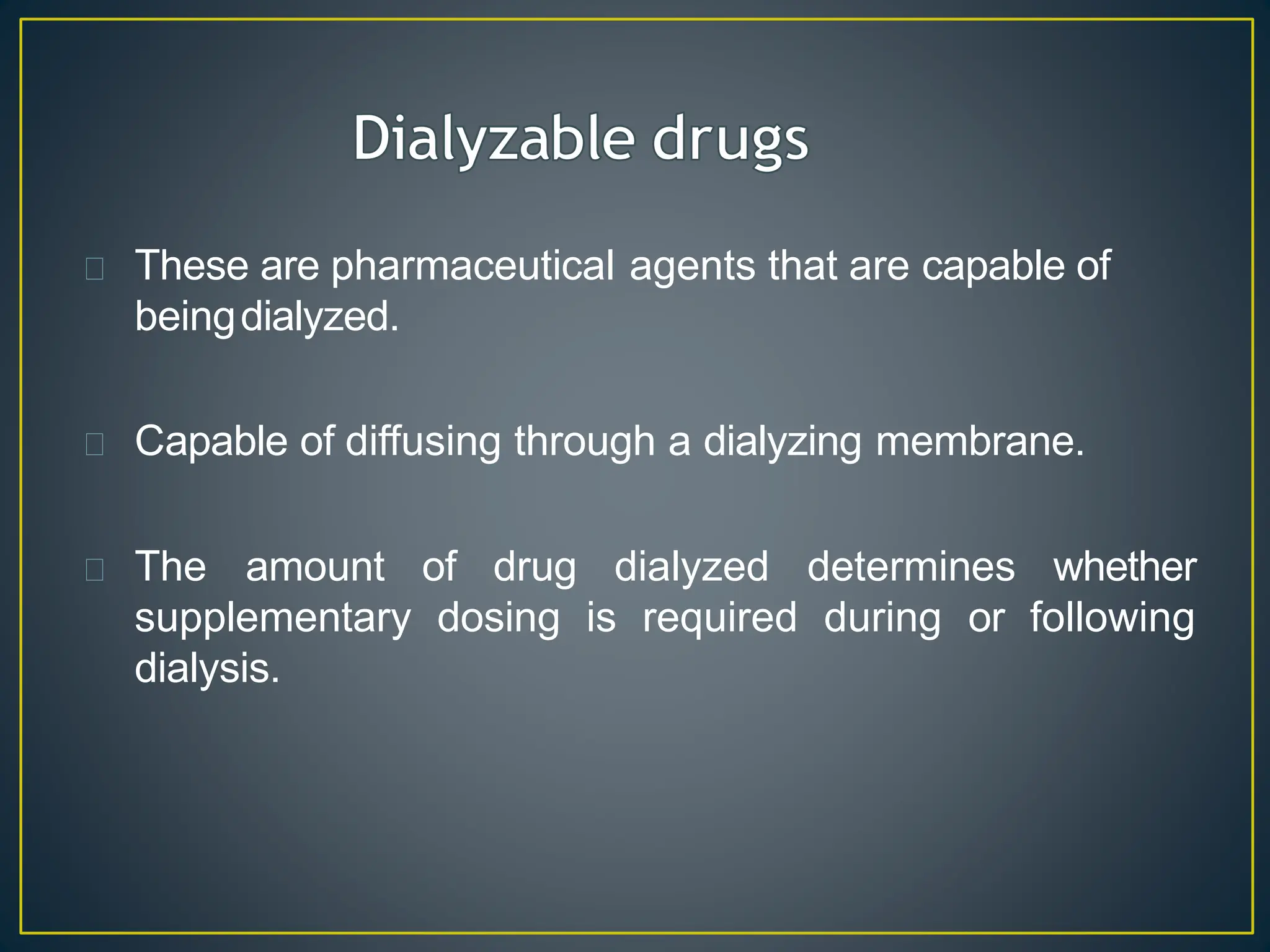 Dialyzable drugs

These are pharmaceutical agents that are capable of being dialyzed.

Capable of diffusing through a dialyzing membrane.

The amount of drug dialyzed determines whether supplementary dosing is required during or following dialysis.